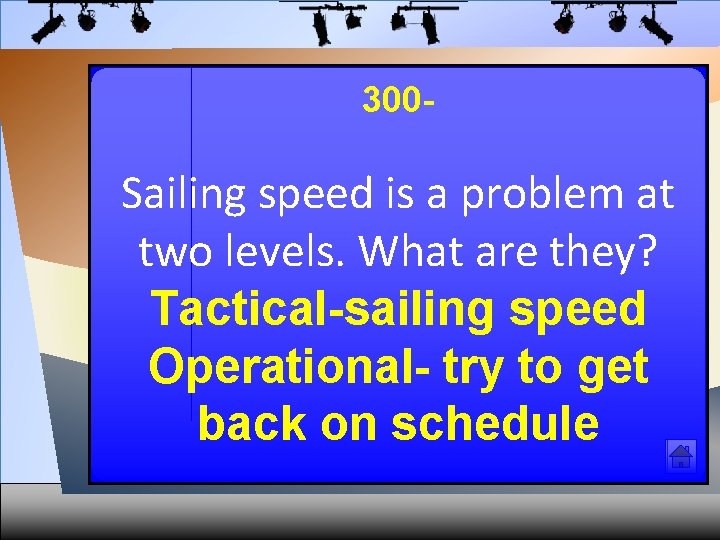 300-

Sailing speed is a problem at two levels. What are they?

Tactical-sailing speed
Operational- try to get back on schedule